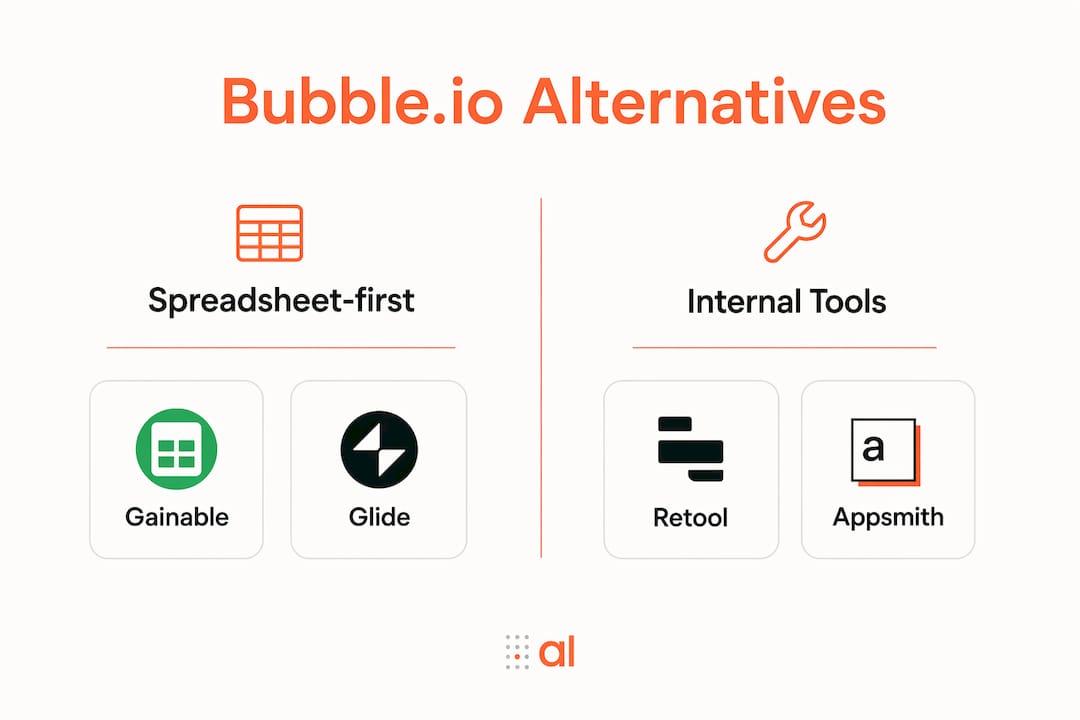 Bubble.io Alternatives

Spreadsheet-first

Gainable

Glide

Internal Tools

Retool

a

Appsmith

al